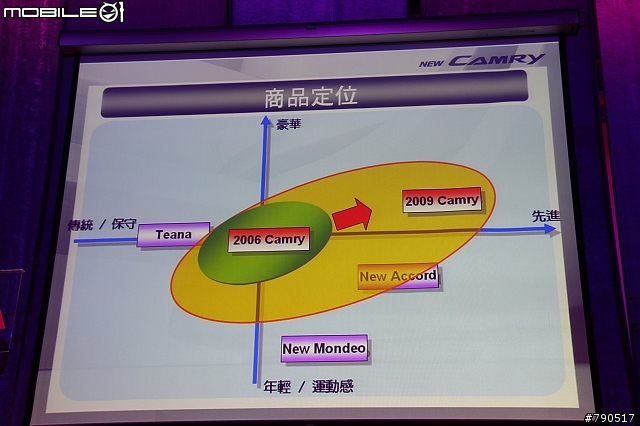 MOBILE01

NEW CAMRY

商品定位

豪華

傳統 / 保守

Teana

2006 Camry

2009 Camry

先進

New Accord

New Mondeo

年輕 / 運動感

#790517